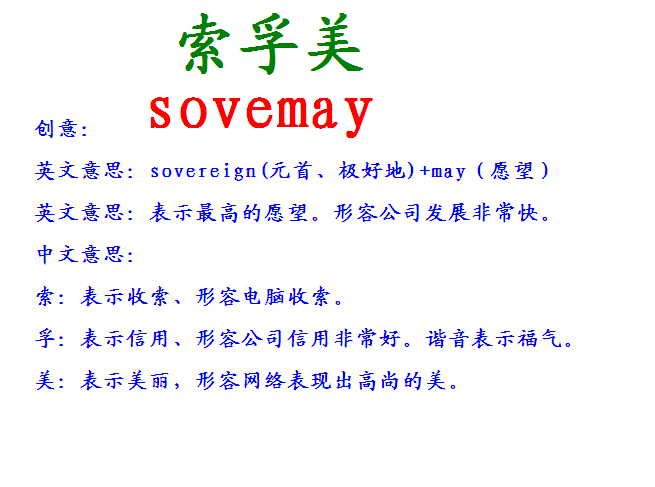 索孚美

sovemay

创意：

英文意思：sovereign(元首、极好地)+may（愿望）

英文意思：表示最高的愿望。形容公司发展非常快。

中文意思：

索：表示收索、形容电脑收索。

孚：表示信用、形容公司信用非常好。谐音表示福气。

美：表示美丽，形容网络表现出高尚的美。